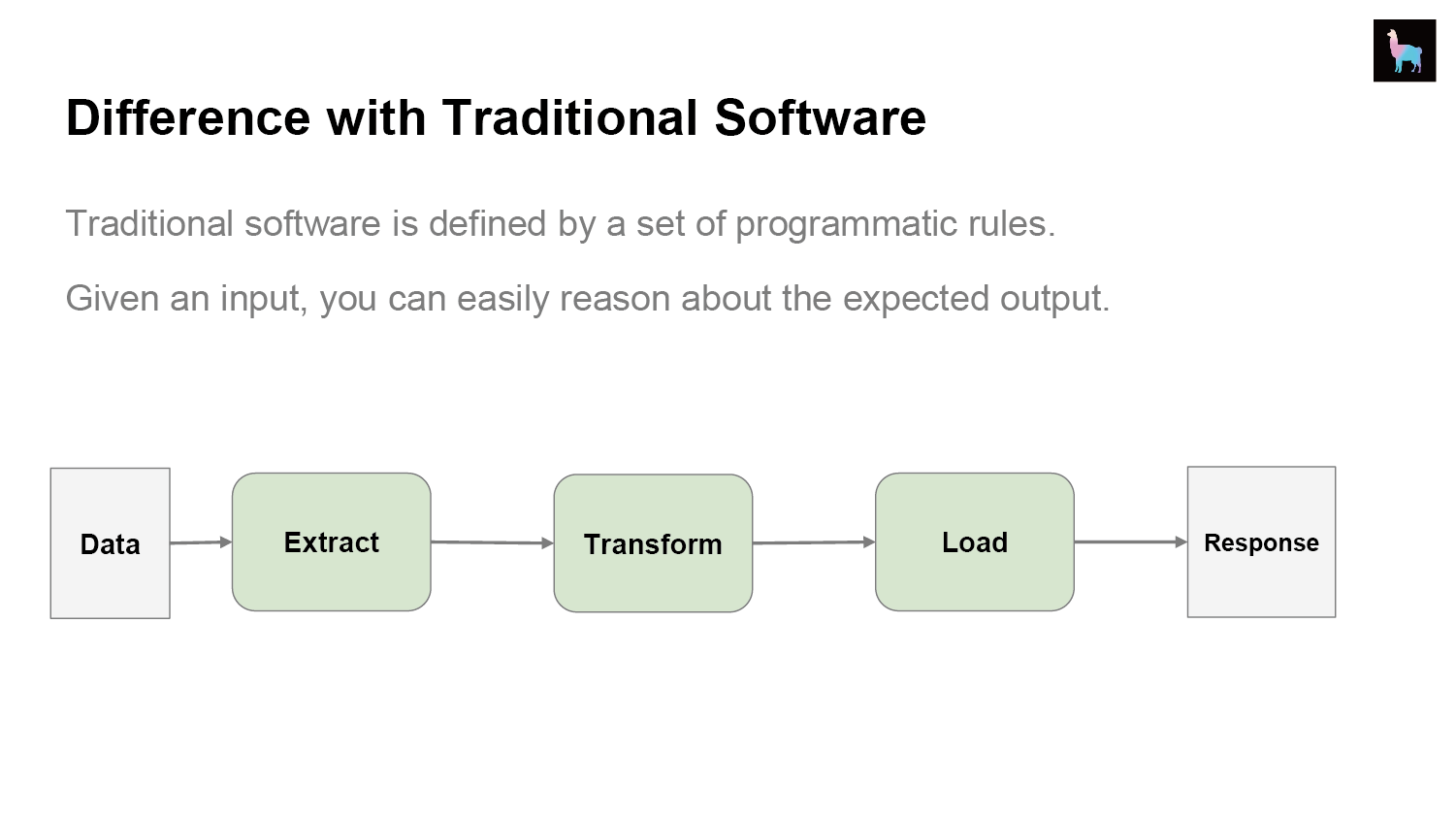 Difference with Traditional Software

Traditional software is defined by a set of programmatic rules.

Given an input, you can easily reason about the expected output.

Data

Extract

Transform

Load

Response